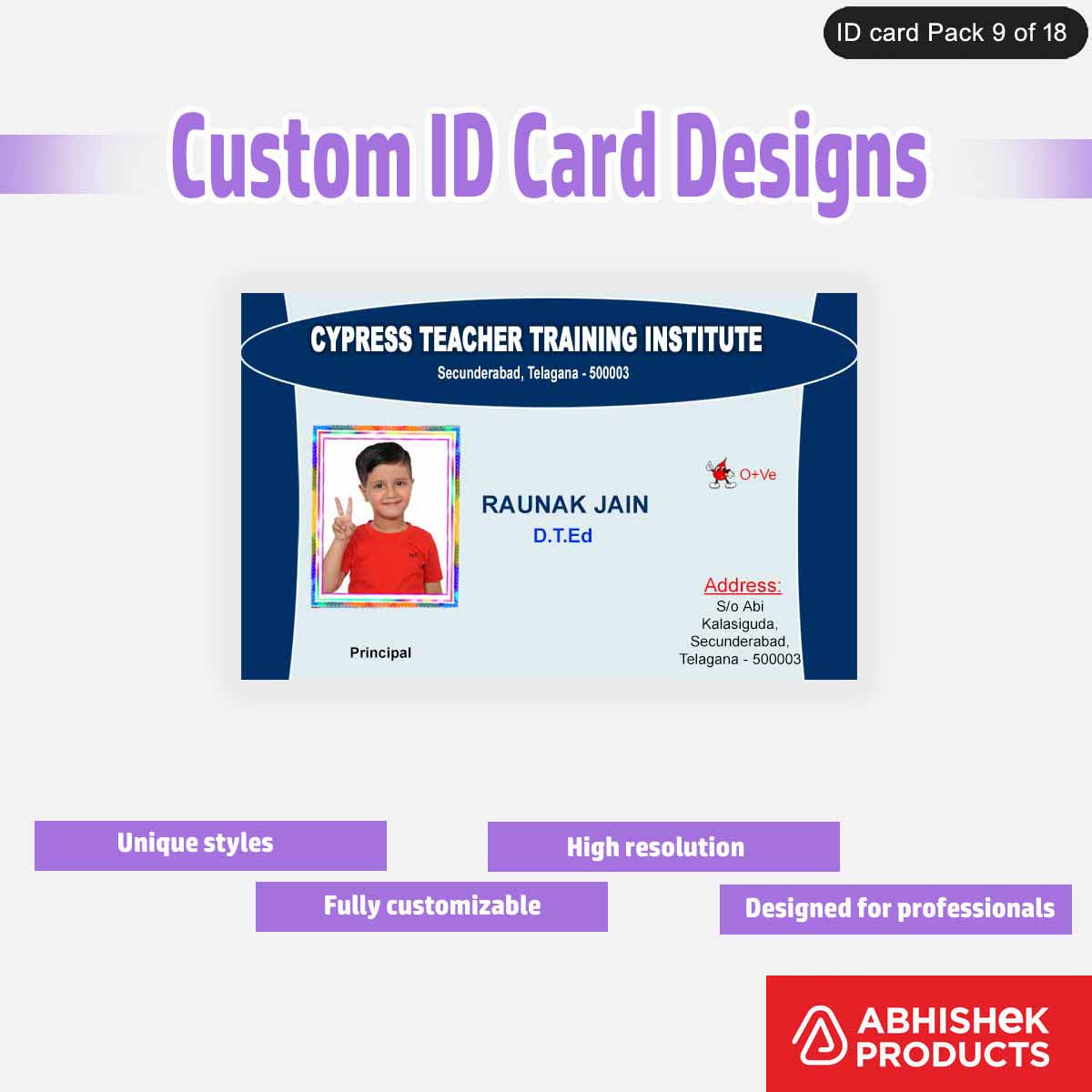 ID card Pack 9 of 18

Custom ID Card Designs

CYPRESS TEACHER TRAINING INSTITUTE
Secunderabad, Telagana - 500003

O+Ve

RAUNAK JAIN
D.T.Ed

Address:
S/o Abi
Kalasiguda,
Secunderabad,
Telagana - 500003

Principal

Unique styles

High resolution

Fully customizable

Designed for professionals

ABHISHEK PRODUCTS